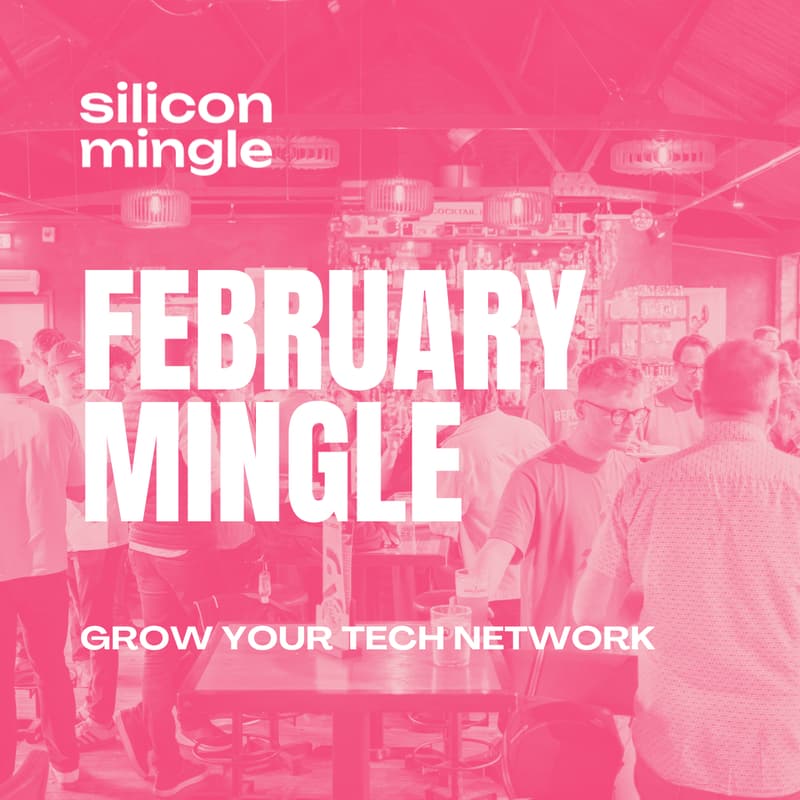 silicon mingle

FEBRUARY MINGLE

GROW YOUR TECH NETWORK